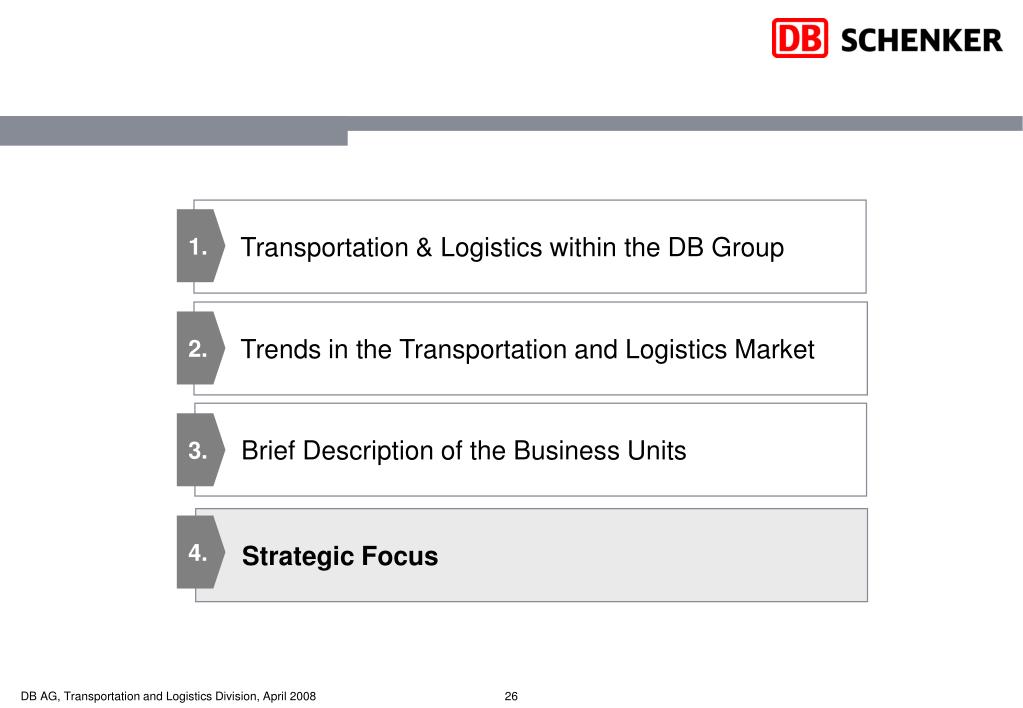 DB SCHENKER

1. Transportation & Logistics within the DB Group

2. Trends in the Transportation and Logistics Market

3. Brief Description of the Business Units

4. Strategic Focus

DB AG, Transportation and Logistics Division, April 2008

26